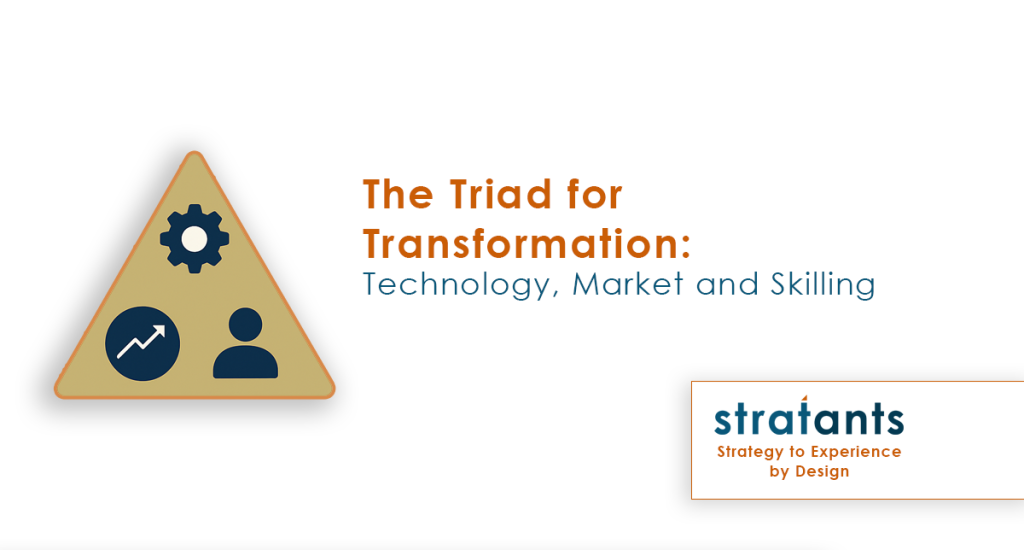 The Triad for Transformation:
Technology, Market and Skilling

stratants
Strategy to Experience by Design